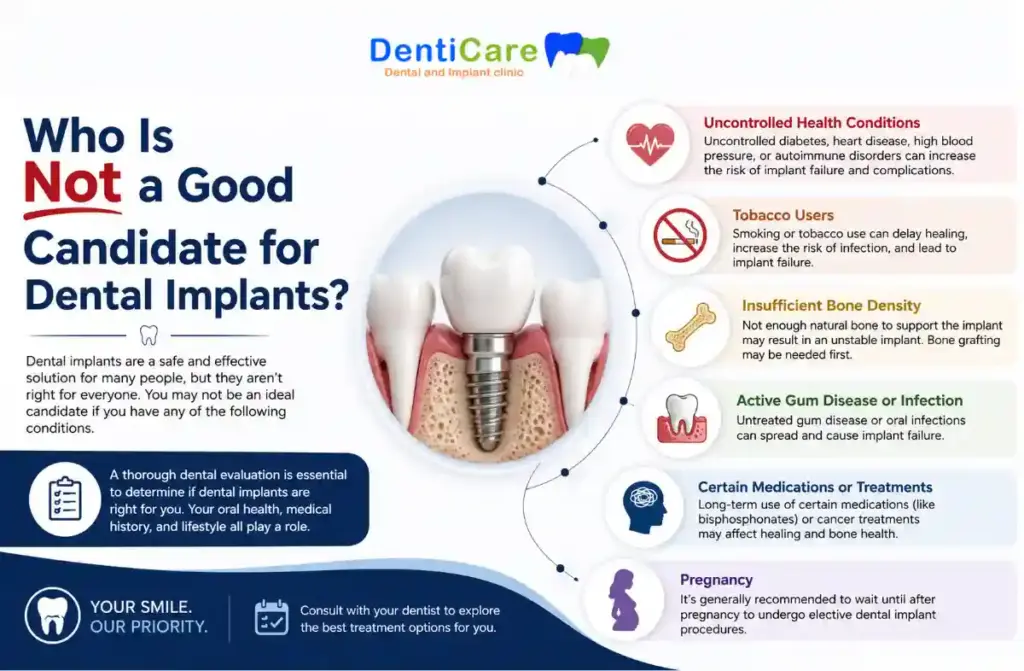 DentiCare
Dental and Implant clinic

Who Is Not a Good Candidate for Dental Implants?

Dental implants are a safe and effective solution for many people, but they aren't right for everyone. You may not be an ideal candidate if you have any of the following conditions.

A thorough dental evaluation is essential to determine if dental implants are right for you. Your oral health, medical history, and lifestyle all play a role.

YOUR SMILE. OUR PRIORITY.

Consult with your dentist to explore the best treatment options for you.

Uncontrolled Health Conditions
Uncontrolled diabetes, heart disease, high blood pressure, or autoimmune disorders can increase the risk of implant failure and complications.

Tobacco Users
Smoking or tobacco use can delay healing, increase the risk of infection, and lead to implant failure.

Insufficient Bone Density
Not enough natural bone to support the implant may result in an unstable implant. Bone grafting may be needed first.

Active Gum Disease or Infection
Untreated gum disease or oral infections can spread and cause implant failure.

Certain Medications or Treatments
Long-term use of certain medications (like bisphosphonates) or cancer treatments may affect healing and bone health.

Pregnancy
It's generally recommended to wait until after pregnancy to undergo elective dental implant procedures.